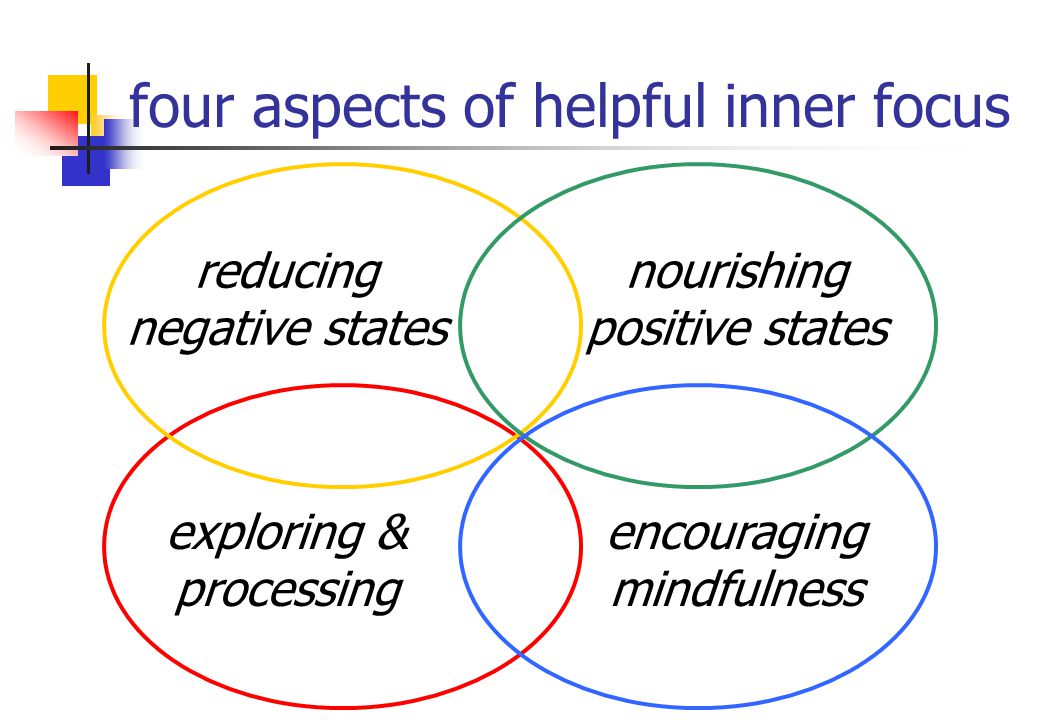 four aspects of helpful inner focus

reducing negative states

nourishing positive states

exploring & processing

encouraging mindfulness